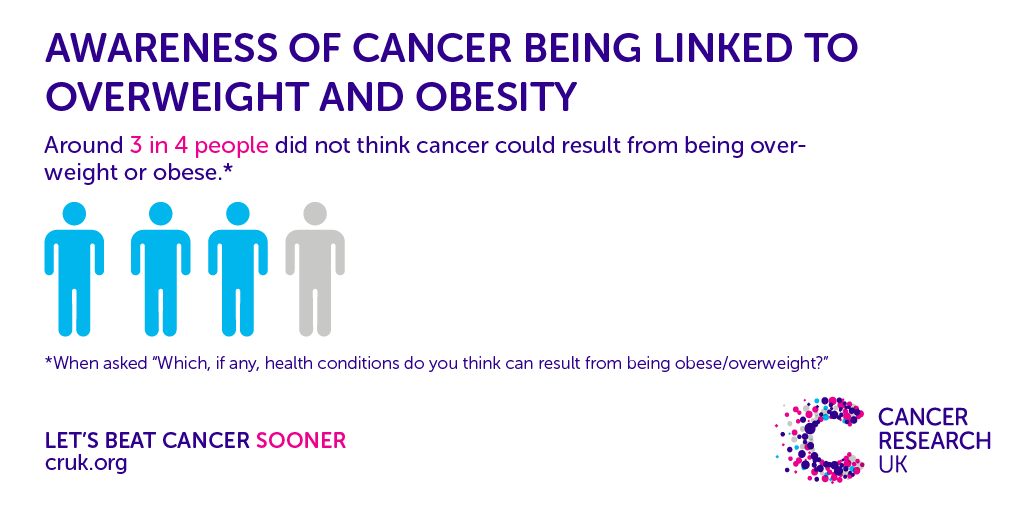 AWARENESS OF CANCER BEING LINKED TO OVERWEIGHT AND OBESITY

Around 3 in 4 people did not think cancer could result from being overweight or obese.*

*When asked "Which, if any, health conditions do you think can result from being obese/overweight?"

LET'S BEAT CANCER SOONER
cruk.org

CANCER RESEARCH UK